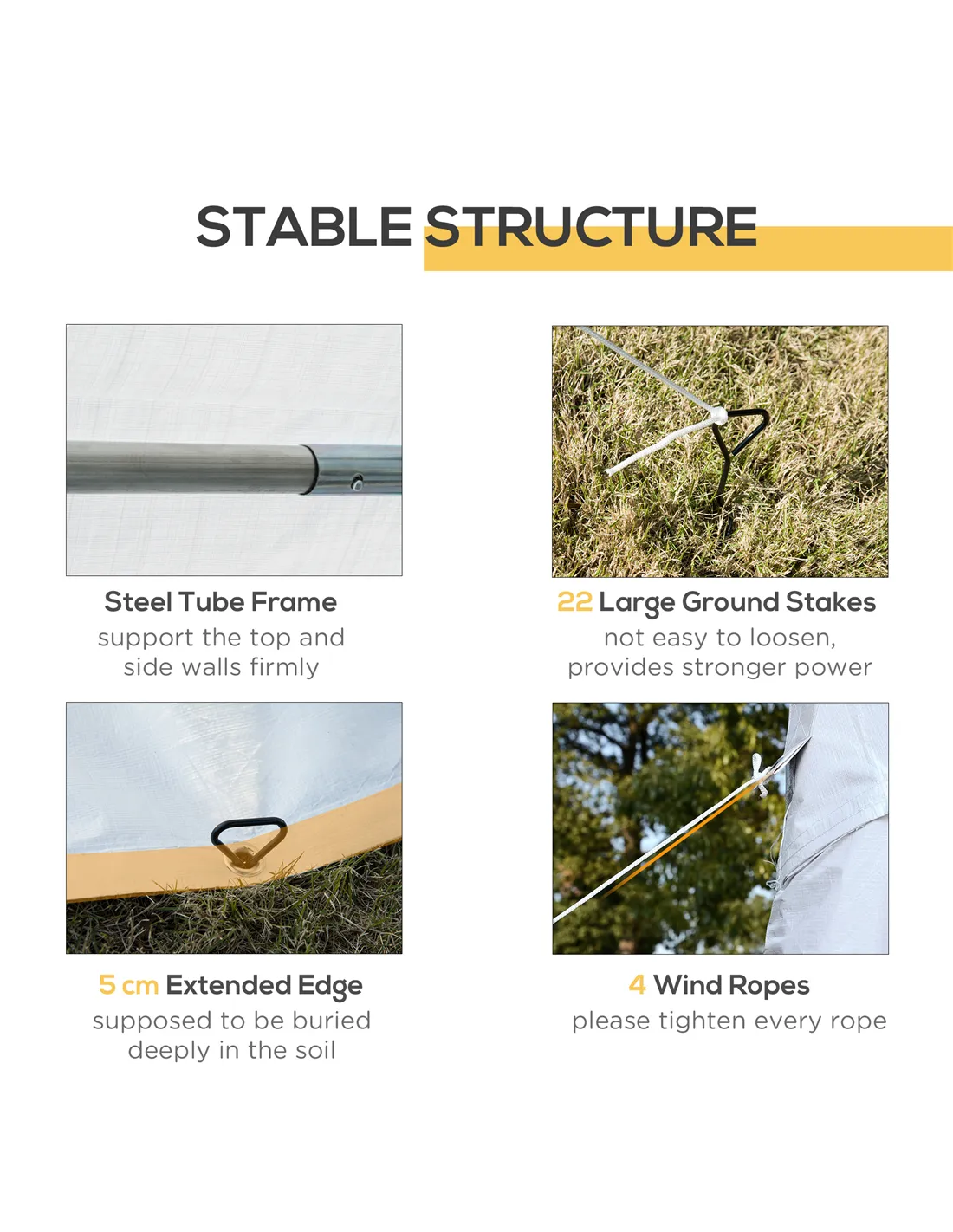 STABLE STRUCTURE

Steel Tube Frame
support the top and side walls firmly

22 Large Ground Stakes
not easy to loosen, provides stronger power

5 cm Extended Edge
supposed to be buried deeply in the soil

4 Wind Ropes
please tighten every rope